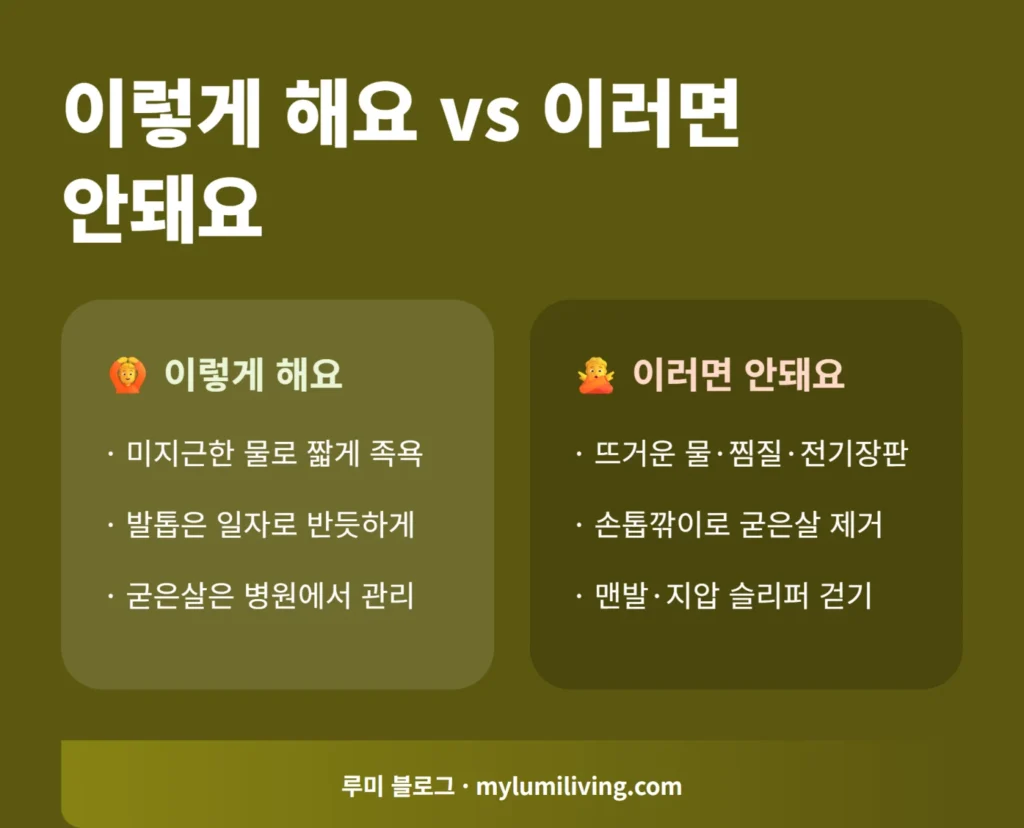 이렇게 해요 vs 이러면 안돼요

🙆 이렇게 해요

· 미지근한 물로 짧게 족욕

· 발톱은 일자로 반듯하게

· 굳은살은 병원에서 관리

🙅 이러면 안돼요

· 뜨거운 물·찜질·전기장판

· 손톱깎이로 굳은살 제거

· 맨발·지압 슬리퍼 걷기

루미 블로그 · mylumiliving.com